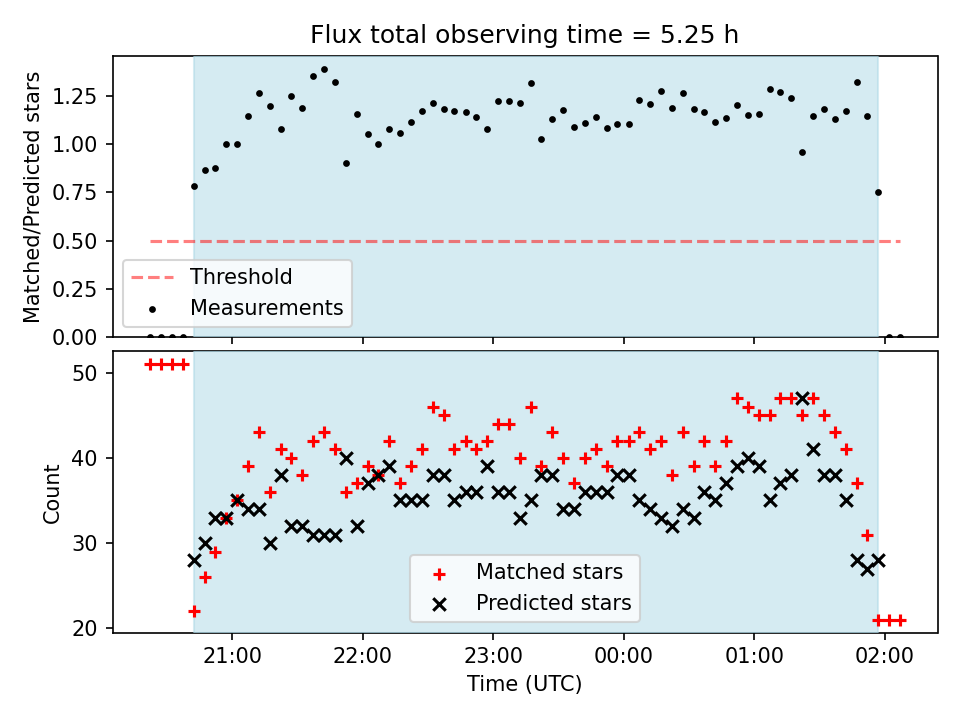 Flux total observing time = 5.25 h

Matched/Predicted stars

1.25
1.00
0.75
0.50
0.25
0.00

Threshold
Measurements

Count

50
40
30
20

Matched stars
Predicted stars

21:00
22:00
23:00
00:00
01:00
02:00

Time (UTC)